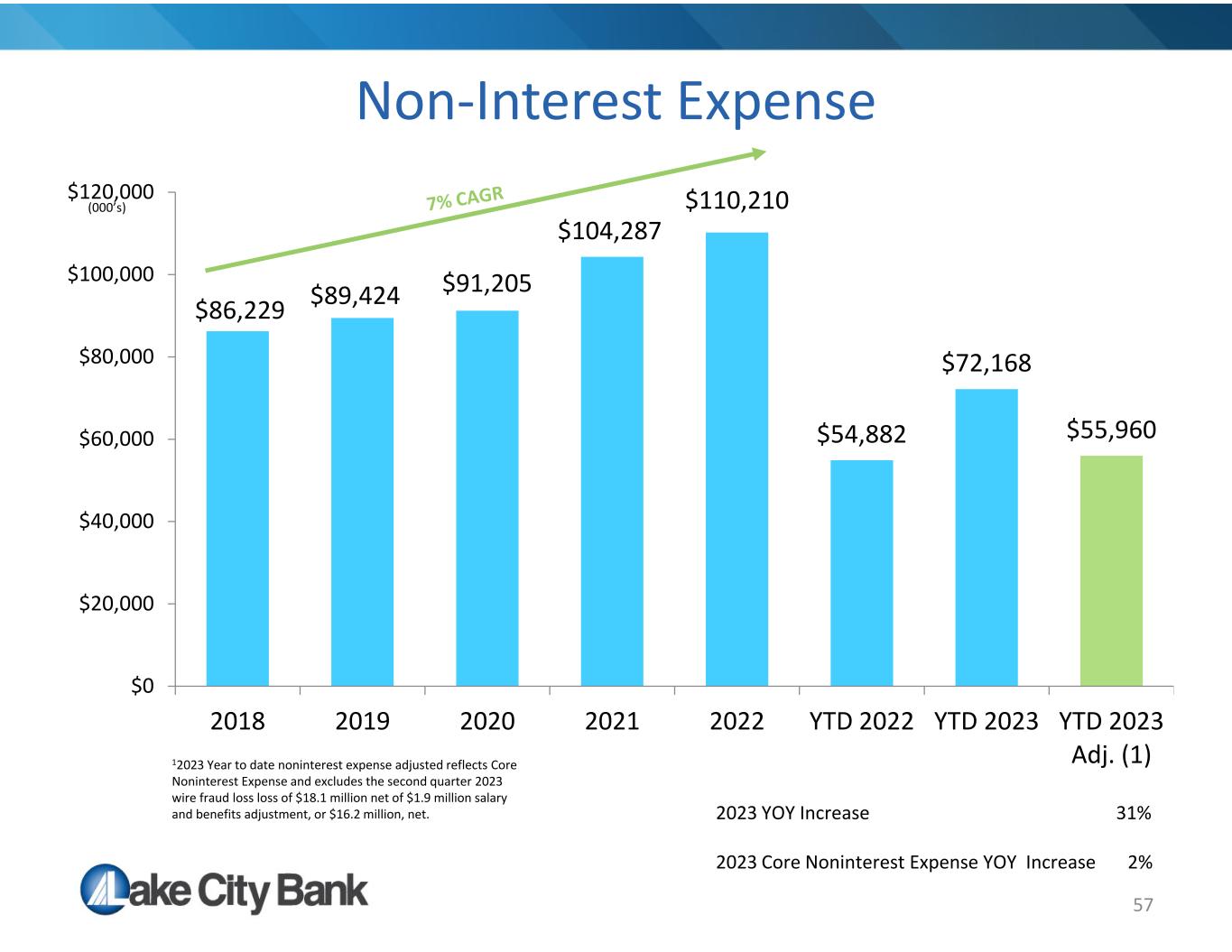 Non-Interest Expense

$120,000
(000's)
$100,000
$80,000
$60,000
$40,000
$20,000
$0

7% CAGR

$86,229
$89,424
$91,205
$104,287
$110,210
$54,882
$72,168
$55,960

2018
2019
2020
2021
2022
YTD 2022
YTD 2023
YTD 2023 Adj. (1)

$^{1}$2023 Year to date noninterest expense adjusted reflects Core Noninterest Expense and excludes the second quarter 2023 wire fraud loss loss of $18.1 million net of $1.9 million salary and benefits adjustment, or $16.2 million, net.

2023 YOY Increase 31%

2023 Core Noninterest Expense YOY Increase 2%

Lake City Bank

57